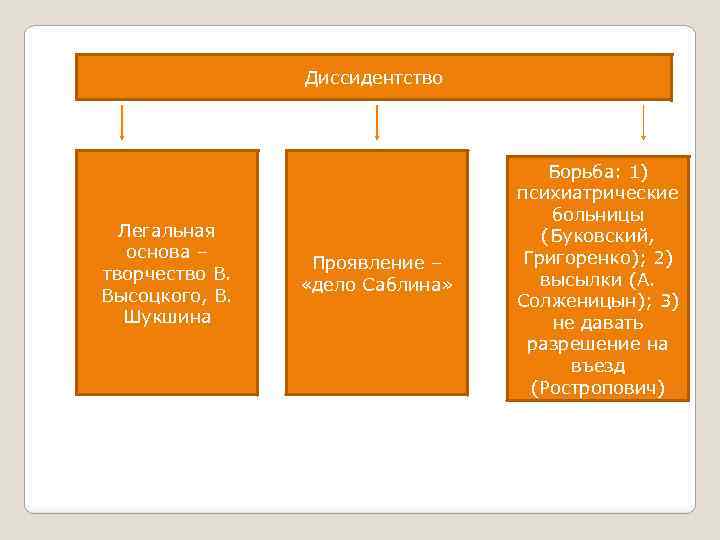 Диссидентство

Легальная основа – творчество В. Высоцкого, В. Шукшина

Проявление – «дело Саблина»

Борьба: 1) психиатрические больницы (Буковский, Григоренко); 2) высылки (А. Солженицын); 3) не давать разрешение на въезд (Ростропович)